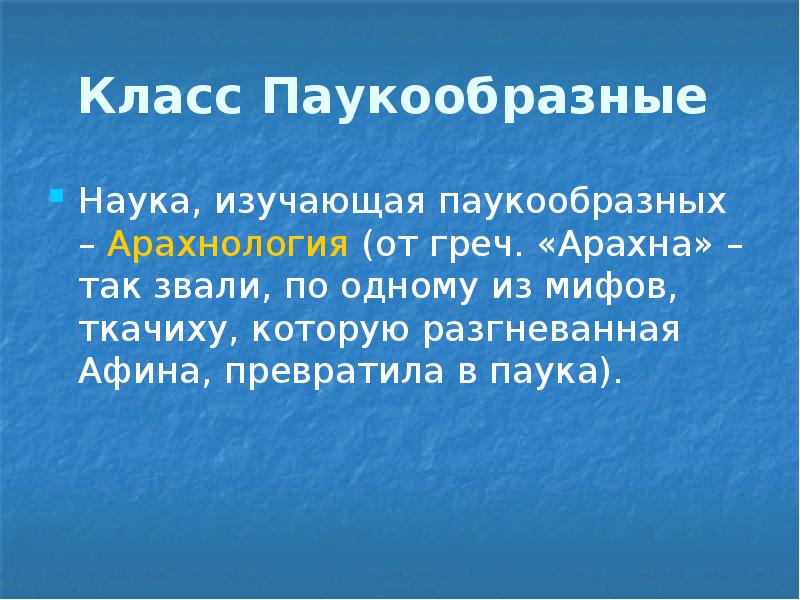 Класс Паукообразные

Наука, изучающая паукообразных – Арахнология (от греч. «Арахна» – так звали, по одному из мифов, ткачиху, которую разгневанная Афина, превратила в паука).